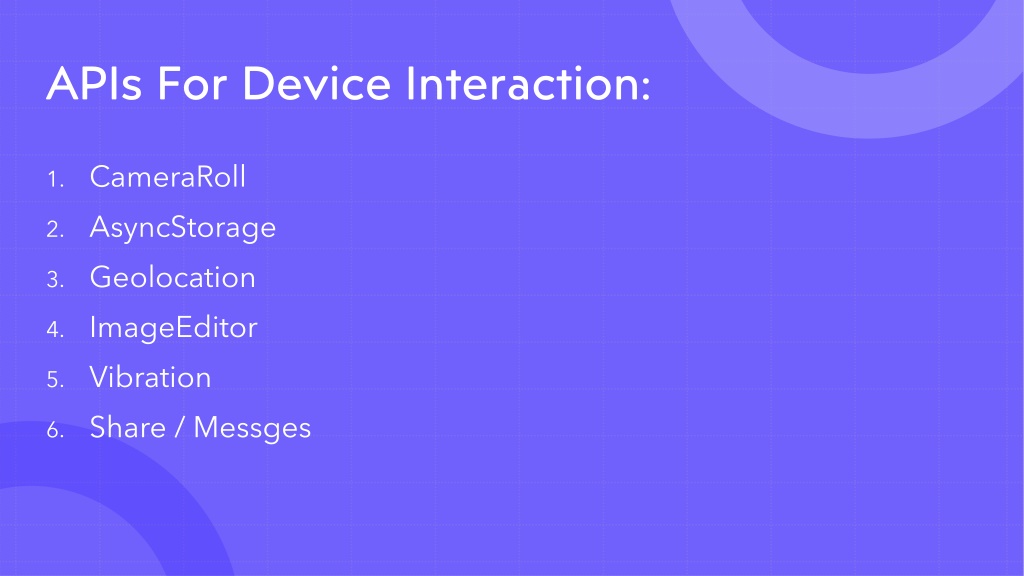 APIs For Device Interaction:

1. CameraRoll
2. AsyncStorage
3. Geolocation
4. ImageEditor
5. Vibration
6. Share / Messges